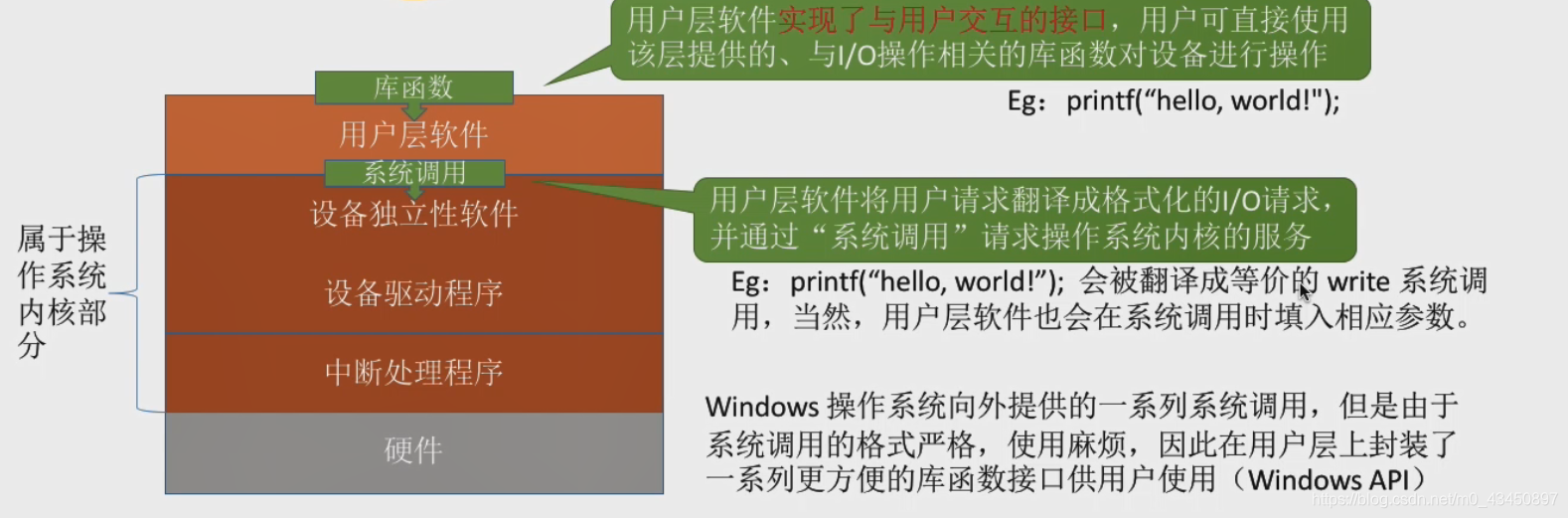 用户层软件实现了与用户交互的接口，用户可直接使用该层提供的、与I/O操作相关的库函数对设备进行操作

Eg：printf("hello, world!");

库函数

用户层软件

系统调用

设备独立性软件

设备驱动程序

中断处理程序

硬件

属于操作系统内核部分

用户层软件将用户请求翻译成格式化的I/O请求，并通过“系统调用”请求操作系统内核的服务

Eg：printf("hello, world!"); 会被翻译成等价的 write 系统调用，当然，用户层软件也会在系统调用时填入相应参数。

Windows 操作系统向外提供的一系列系统调用，但是由于系统调用的格式严格，使用麻烦，因此在用户层上封装了一系列更方便的库函数接口供用户使用（Windows API）

https://blog.csdn.net/m0_43450897